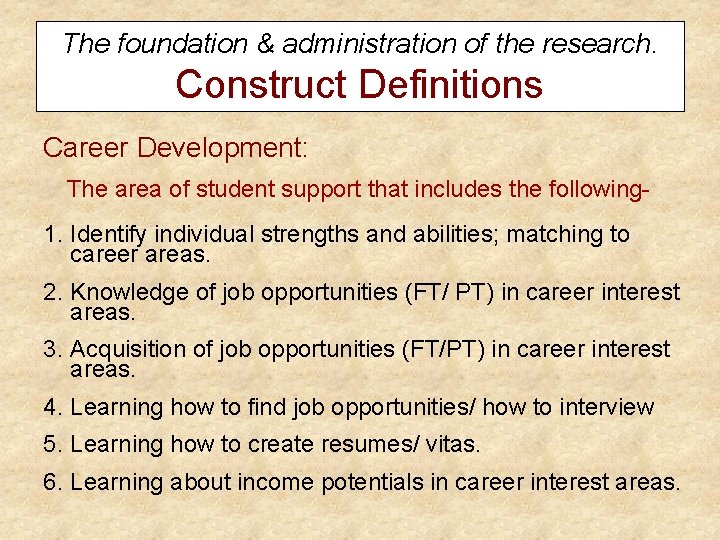 The foundation & administration of the research.
Construct Definitions

Career Development:

The area of student support that includes the following-

1. Identify individual strengths and abilities; matching to career areas.

2. Knowledge of job opportunities (FT/ PT) in career interest areas.

3. Acquisition of job opportunities (FT/PT) in career interest areas.

4. Learning how to find job opportunities/ how to interview

5. Learning how to create resumes/ vitas.

6. Learning about income potentials in career interest areas.